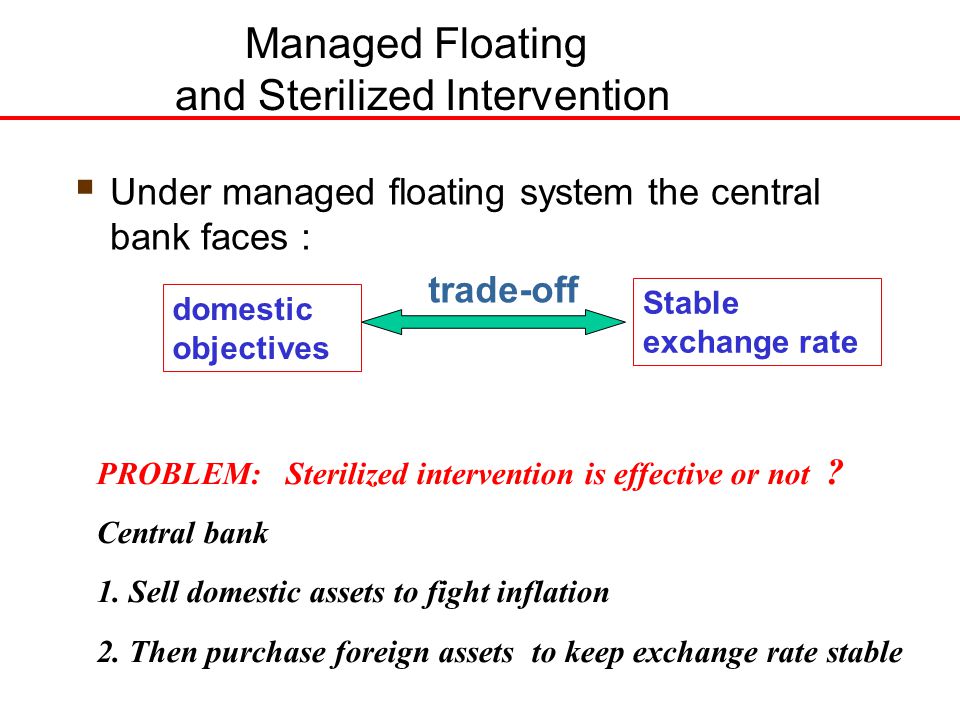 Managed Floating
and Sterilized Intervention

Under managed floating system the central bank faces :

domestic objectives

trade-off

Stable exchange rate

PROBLEM: Sterilized intervention is effective or not ?

Central bank

1. Sell domestic assets to fight inflation

2. Then purchase foreign assets to keep exchange rate stable